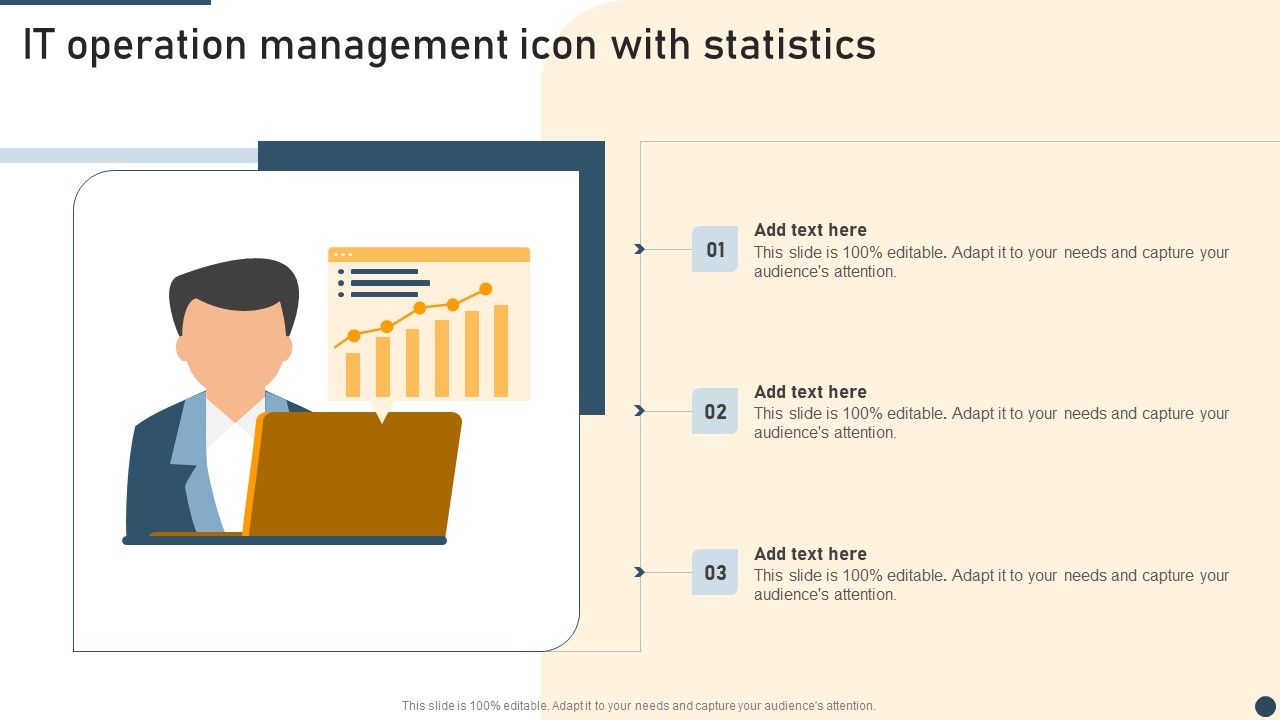 IT operation management icon with statistics

01
Add text here
This slide is 100% editable. Adapt it to your needs and capture your audience's attention.

02
Add text here
This slide is 100% editable. Adapt it to your needs and capture your audience's attention.

03
Add text here
This slide is 100% editable. Adapt it to your needs and capture your audience's attention.

This slide is 100% editable. Adapt it to your needs and capture your audience's attention.